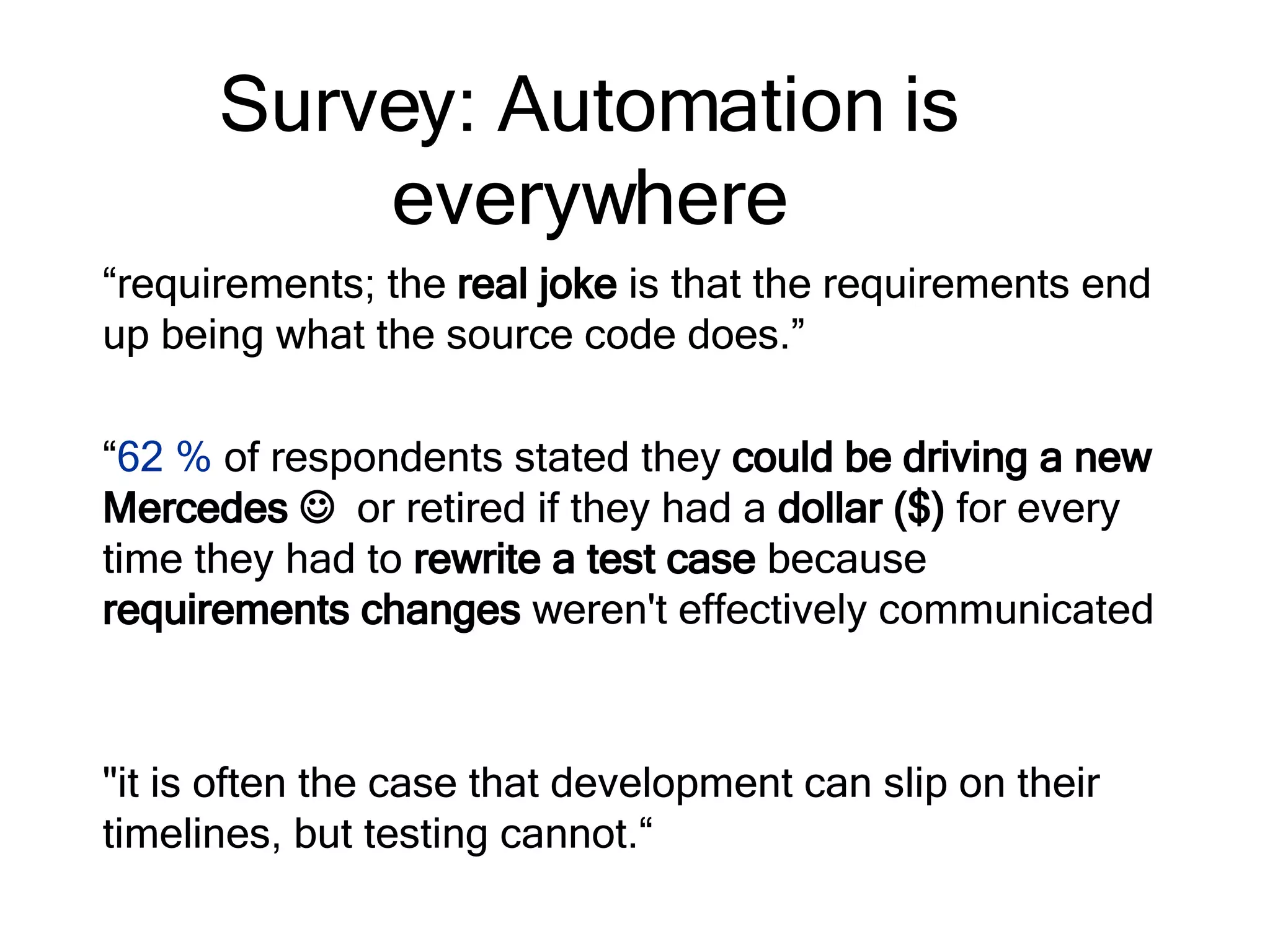 Survey: Automation is everywhere

“requirements; the real joke is that the requirements end up being what the source code does.”

“62 % of respondents stated they could be driving a new Mercedes ☺ or retired if they had a dollar ($) for every time they had to rewrite a test case because requirements changes weren't effectively communicated

"it is often the case that development can slip on their timelines, but testing cannot.“